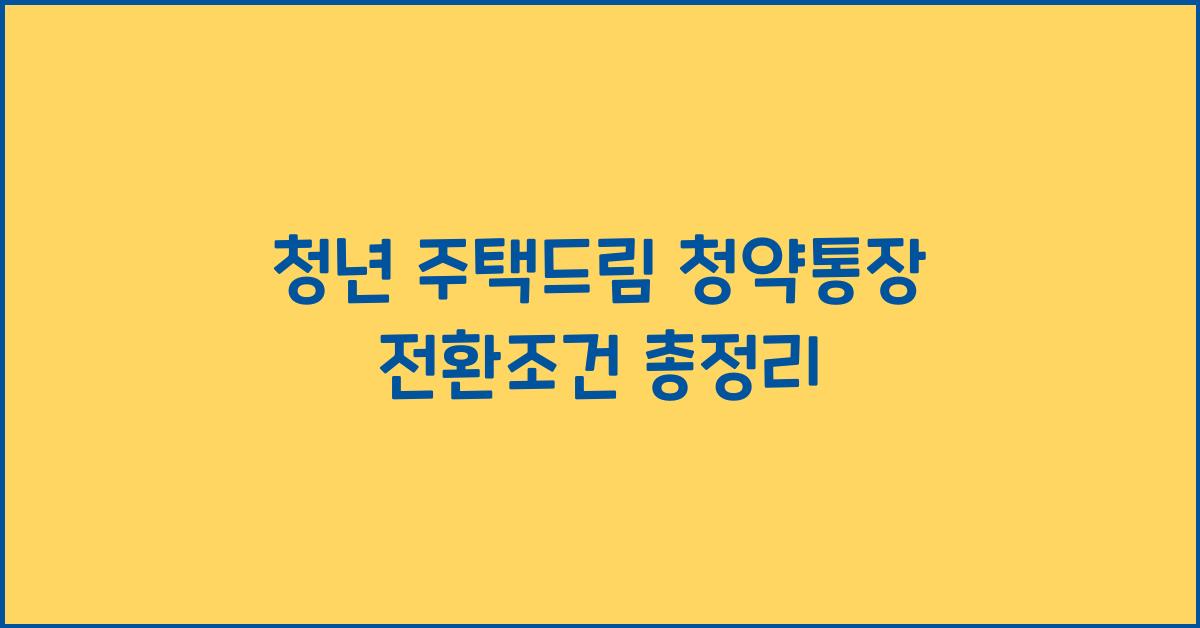 청년 주택드림 청약통장
전환조건 총정리